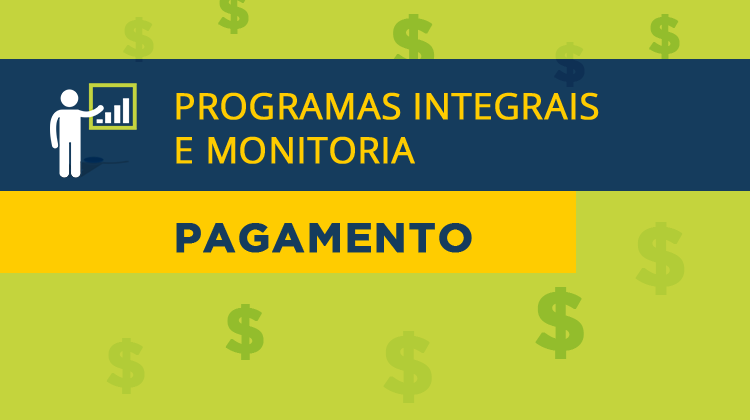 PROGRAMAS INTEGRAIS E MONITORIA

PAGAMENTO